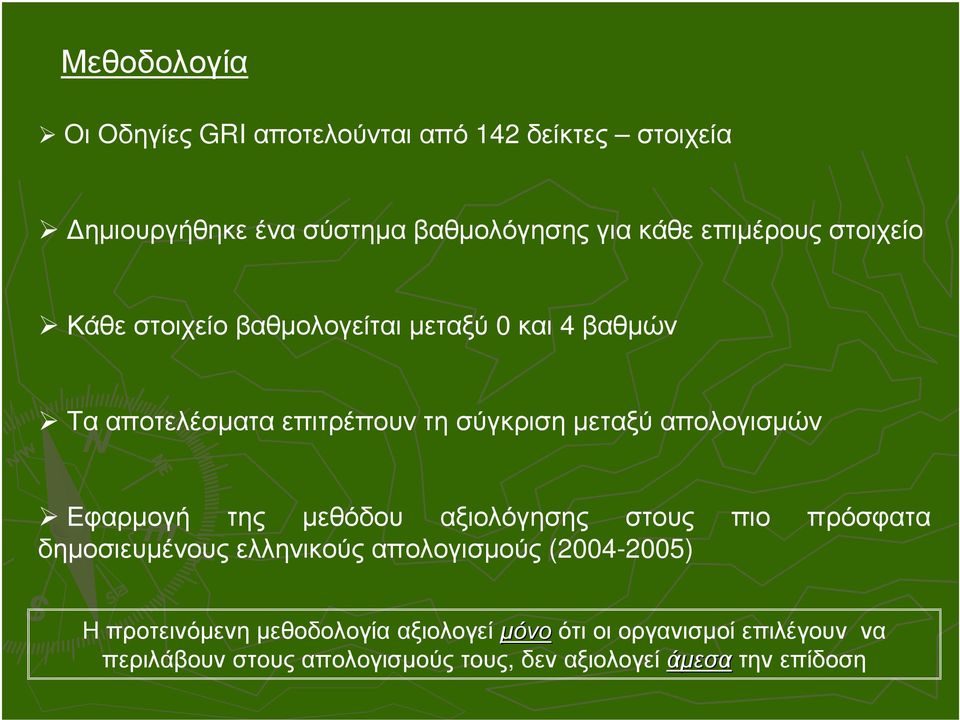 Μεθοδολογία

➢ Οι Οδηγίες GRI αποτελούνται από 142 δείκτες – στοιχεία

➢ Δημιουργήθηκε ένα σύστημα βαθμολόγησης για κάθε επιμέρους στοιχείο

➢ Κάθε στοιχείο βαθμολογείται μεταξύ 0 και 4 βαθμών

➢ Τα αποτελέσματα επιτρέπουν τη σύγκριση μεταξύ απολογισμών

➢ Εφαρμογή της μεθόδου αξιολόγησης στους πιο πρόσφατα δημοσιευμένους ελληνικούς απολογισμούς (2004-2005)

Η προτεινόμενη μεθοδολογία αξιολογεί μόνο ότι οι οργανισμοί επιλέγουν να περιλάβουν στους απολογισμούς τους, δεν αξιολογεί άμεσα την επίδοση